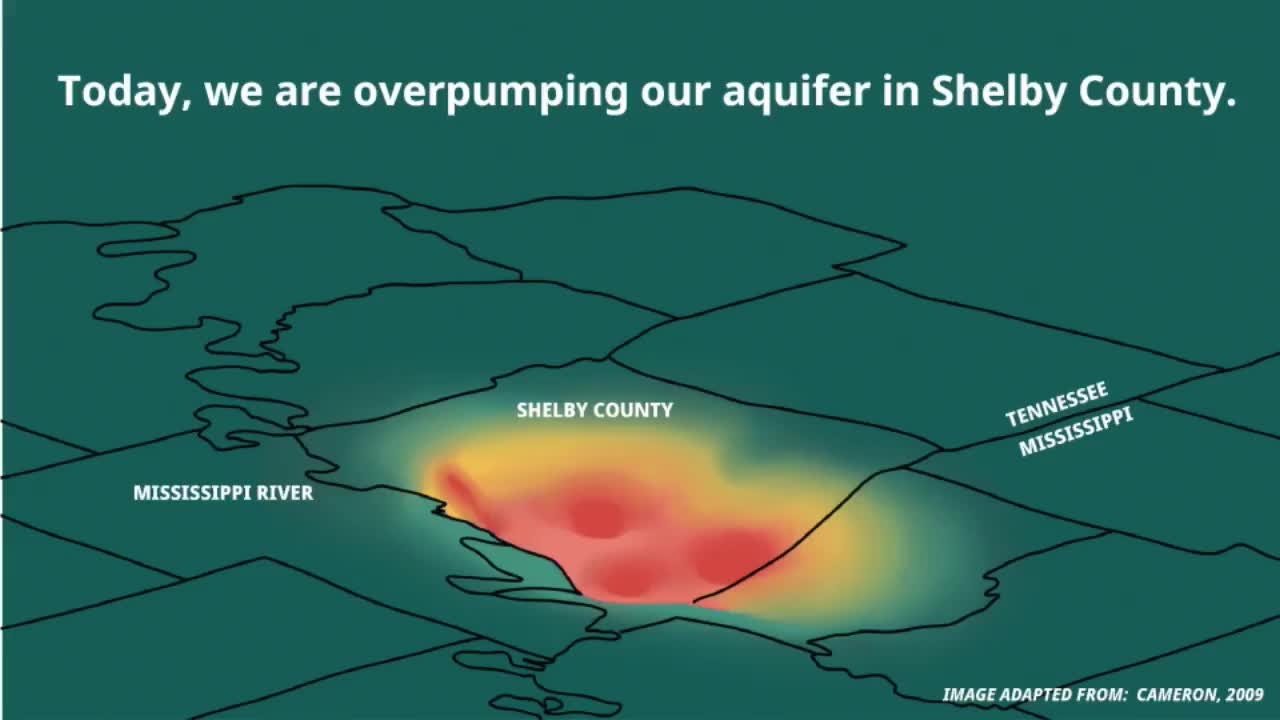 Today, we are overpumping our aquifer in Shelby County.

SHELBY COUNTY

TENNESSEE
MISSISSIPPI

MISSISSIPPI RIVER

IMAGE ADAPTED FROM: CAMERON, 2009